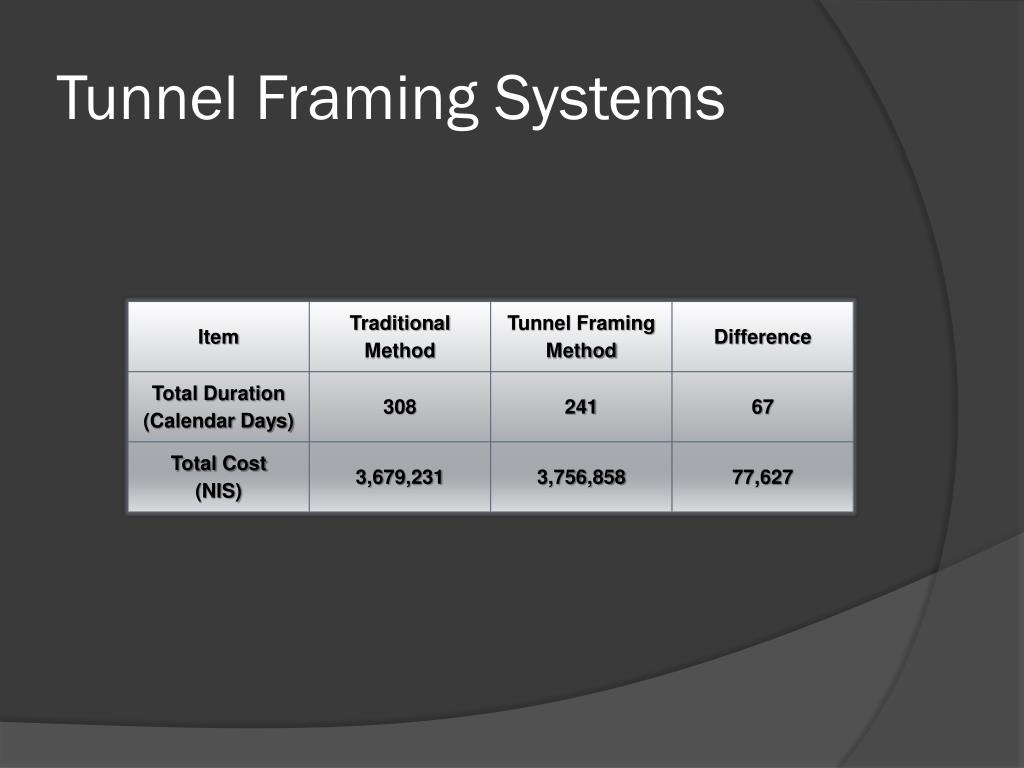 Tunnel Framing Systems

| Item | Traditional Method | Tunnel Framing Method | Difference |
|---|---|---|---|
| Total Duration (Calendar Days) | 308 | 241 | 67 |
| Total Cost (NIS) | 3,679,231 | 3,756,858 | 77,627 |